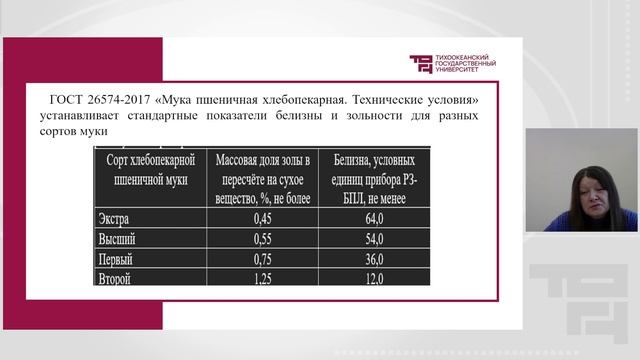 ТИХООКЕАНСКИЙ ГОСУДАРСТВЕННЫЙ УНИВЕРСИТЕТ

ГОСТ 26574-2017 «Мука пшеничная хлебопекарная. Технические условия» устанавливает стандартные показатели белизны и зольности для разных сортов муки

| Сорт хлебопекарной пшеничной муки | Массовая доля золы в пересчёте на сухое вещество, %, не более | Белизна, условных единиц прибора РЗ-БПЛ, не менее |
|---|---|---|
| Экстра | 0,45 | 64,0 |
| Высший | 0,55 | 54,0 |
| Первый | 0,75 | 36,0 |
| Второй | 1,25 | 12,0 |